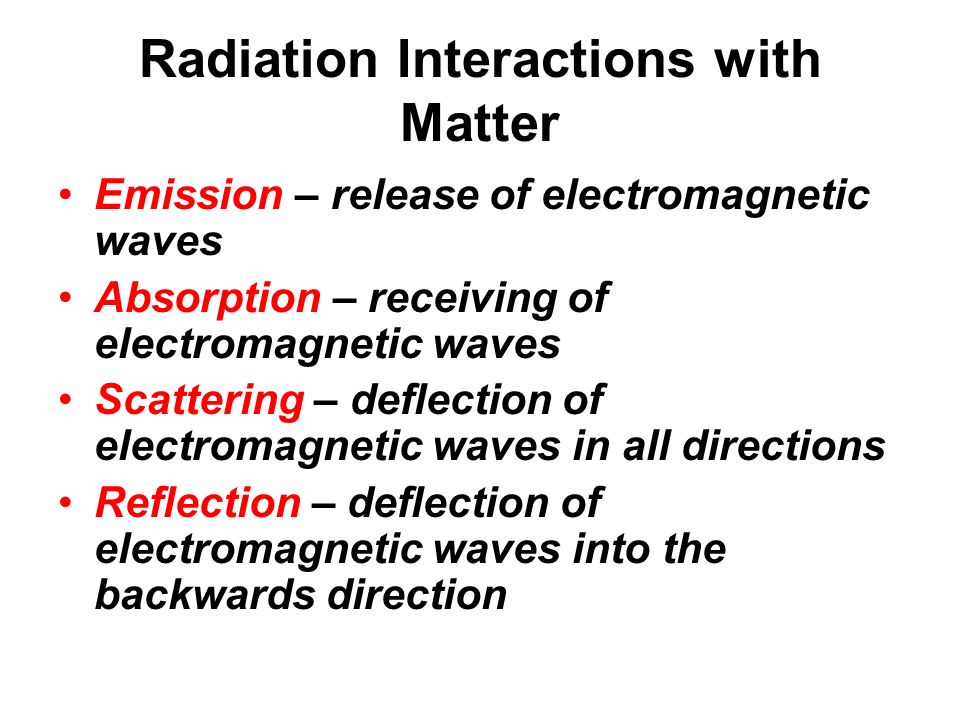 Radiation Interactions with Matter

• Emission – release of electromagnetic waves
• Absorption – receiving of electromagnetic waves
• Scattering – deflection of electromagnetic waves in all directions
• Reflection – deflection of electromagnetic waves into the backwards direction